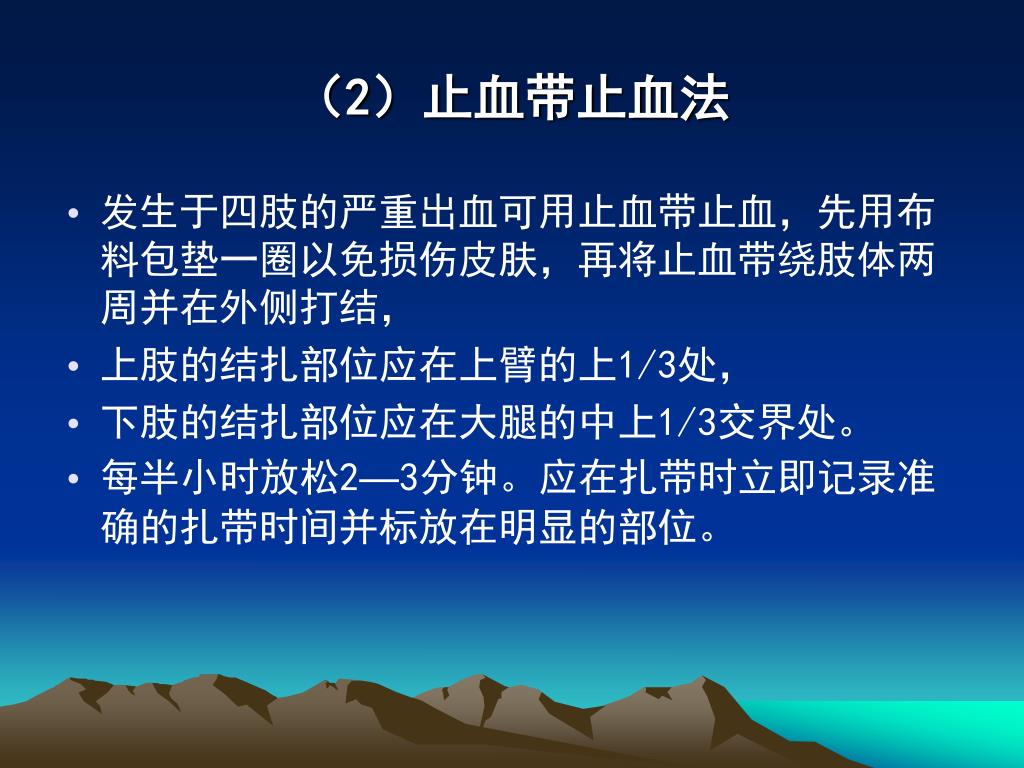 （2）止血带止血法

• 发生于四肢的严重出血可用止血带止血，先用布料包垫一圈以免损伤皮肤，再将止血带绕肢体两周并在外侧打结，

• 上肢的结扎部位应在上臂的上1/3处，

• 下肢的结扎部位应在大腿的中上1/3交界处。

• 每半小时放松2—3分钟。应在扎带时立即记录准确的扎带时间并标放在明显的部位。